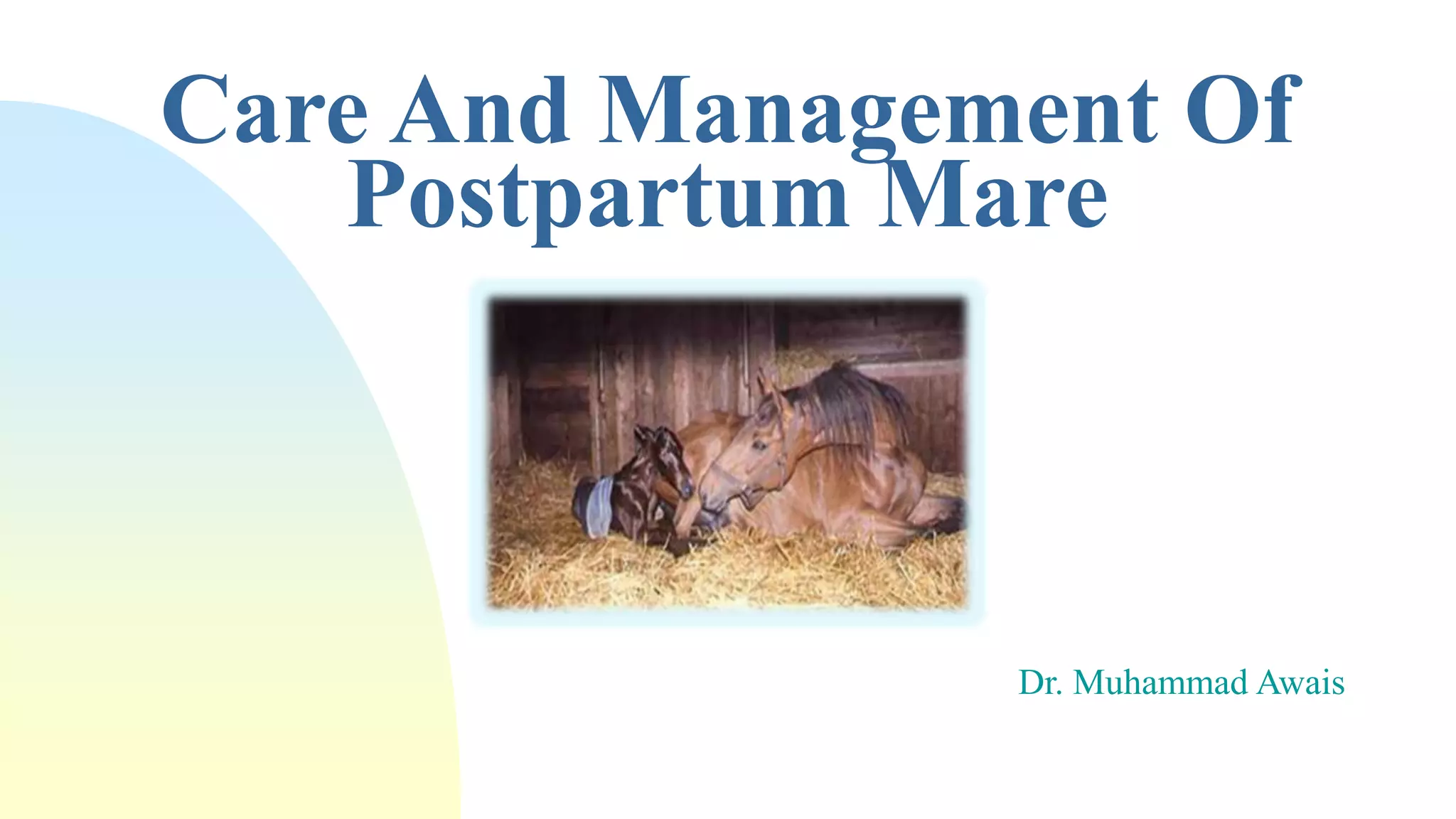 Care And Management Of Postpartum Mare

Dr. Muhammad Awais